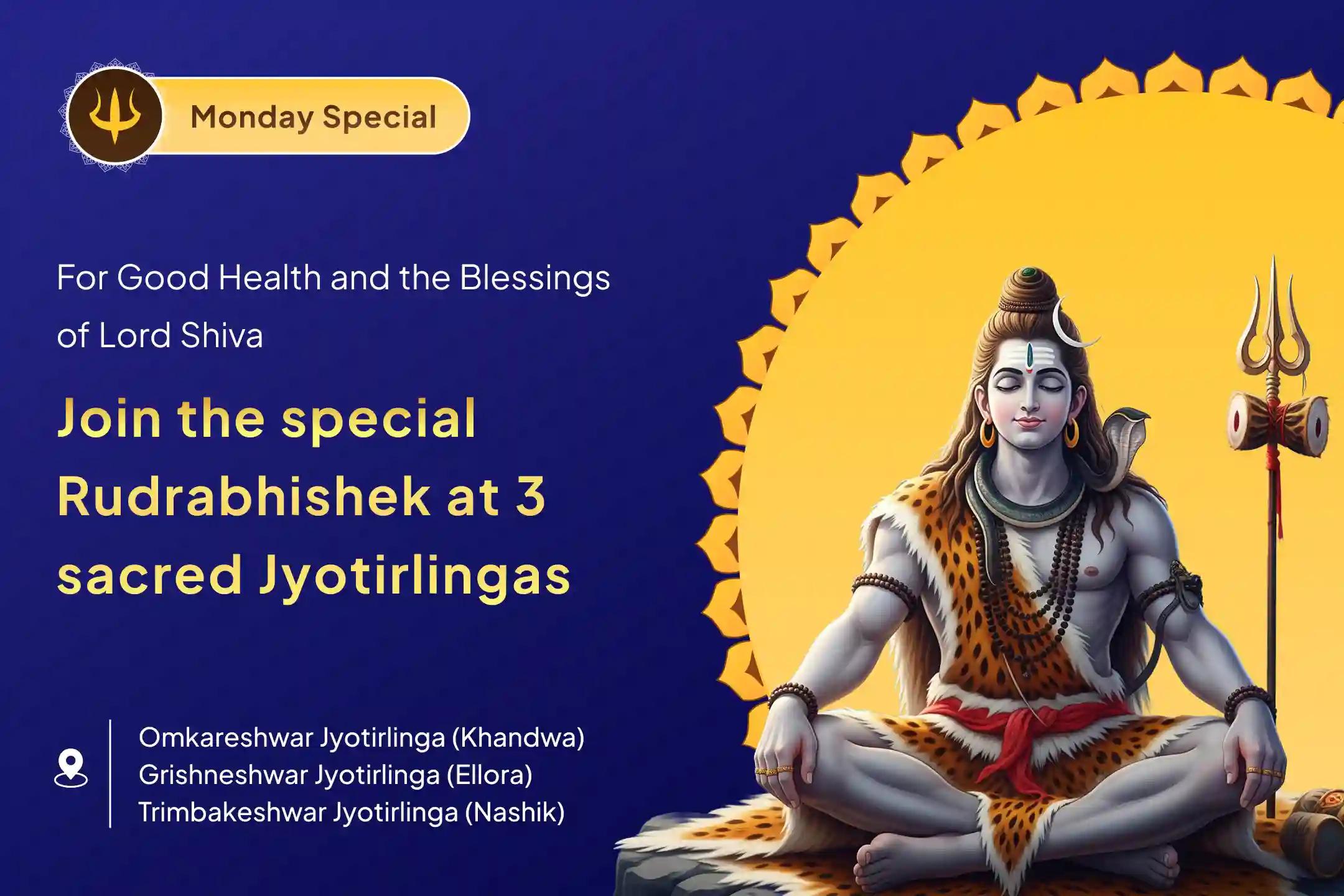 Monday Special

For Good Health and the Blessings of Lord Shiva

Join the special Rudrabhishek at 3 sacred Jyotirlingas

Omkareshwar Jyotirlinga (Khandwa)
Grishneshwar Jyotirlinga (Ellora)
Trimbakeshwar Jyotirlinga (Nashik)